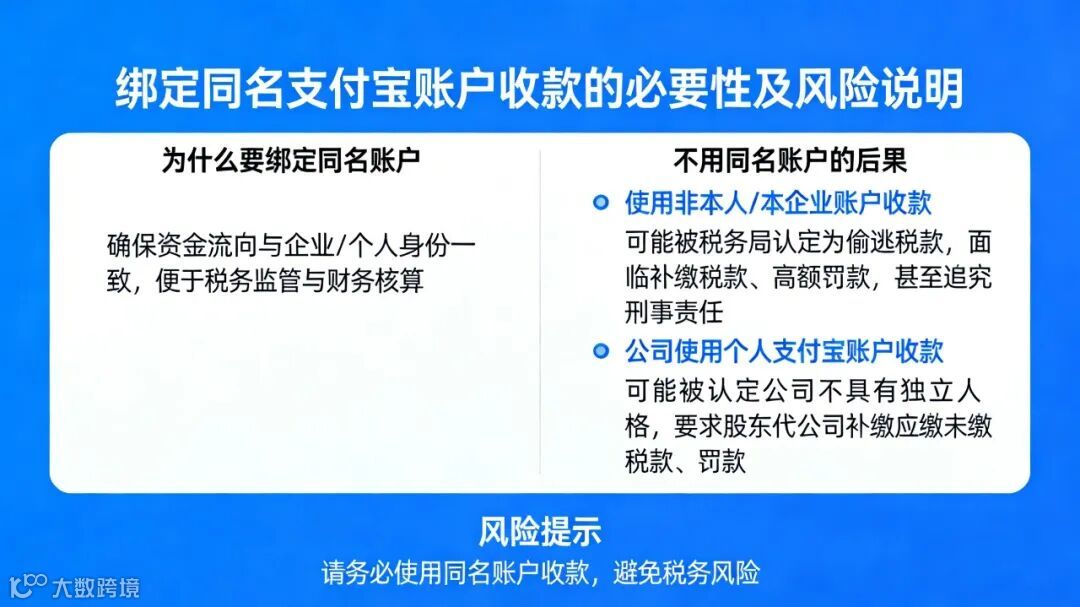 绑定同名支付宝账户收款的必要性及风险说明

为什么要绑定同名账户

确保资金流向与企业/个人身份一致，便于税务监管与财务核算

不用同名账户的后果

使用非本人/本企业账户收款

可能被税务局认定为偷逃税款，面临补缴税款、高额罚款，甚至追究刑事责任

公司使用个人支付宝账户收款

可能被认定公司不具有独立人格，要求股东代公司补缴应缴未缴税款、罚款

风险提示

请务必使用同名账户收款，避免税务风险

大数跨境